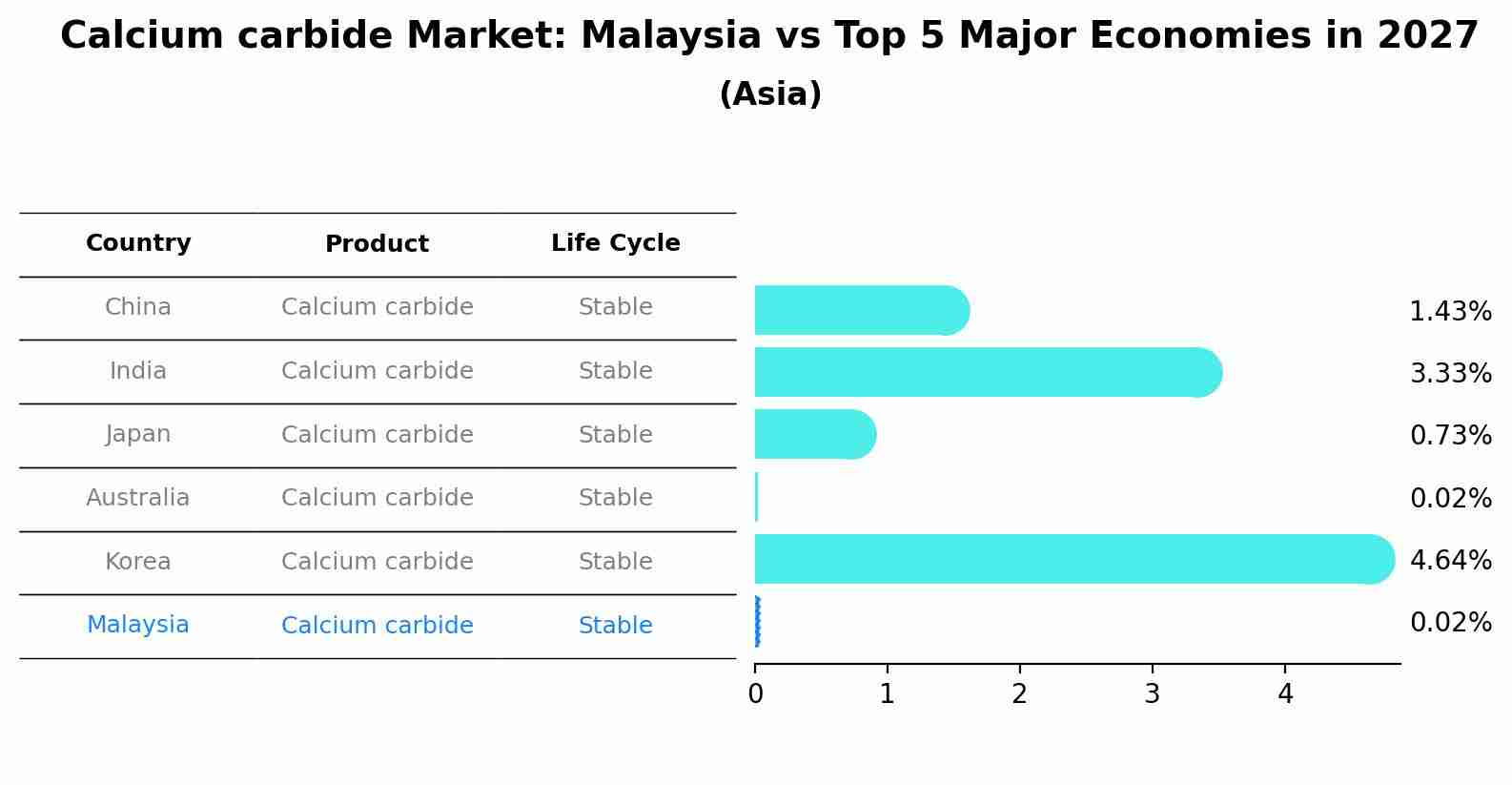 Calcium carbide Market: Malaysia vs Top 5 Major Economies in 2027
(Asia)

| Country | Product | Life Cycle |
|---|---|---|
| China | Calcium carbide | Stable |
| India | Calcium carbide | Stable |
| Japan | Calcium carbide | Stable |
| Australia | Calcium carbide | Stable |
| Korea | Calcium carbide | Stable |
| Malaysia | Calcium carbide | Stable |

1.43%
3.33%
0.73%
0.02%
4.64%
0.02%

0 1 2 3 4